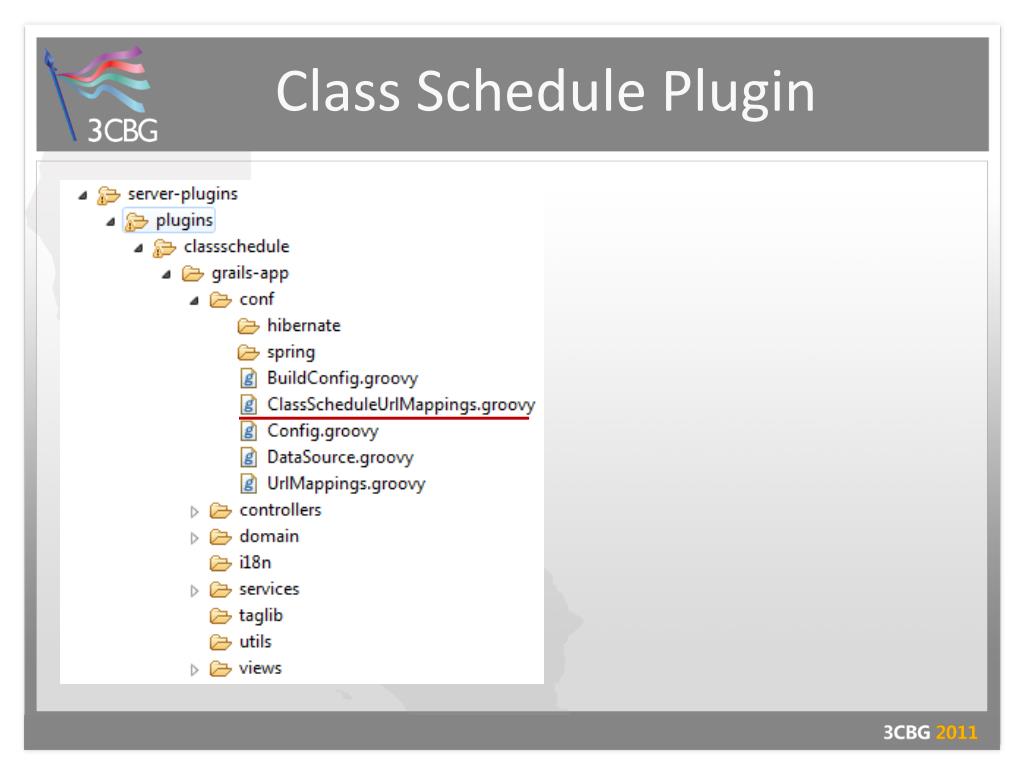 3CBG

Class Schedule Plugin

server-plugins
plugins
classschedule
grails-app
conf
hibernate
spring
BuildConfig.groovy
ClassScheduleUrlMappings.groovy
Config.groovy
DataSource.groovy
UrlMappings.groovy
controllers
domain
i18n
services
taglib
utils
views

3CBG 2011